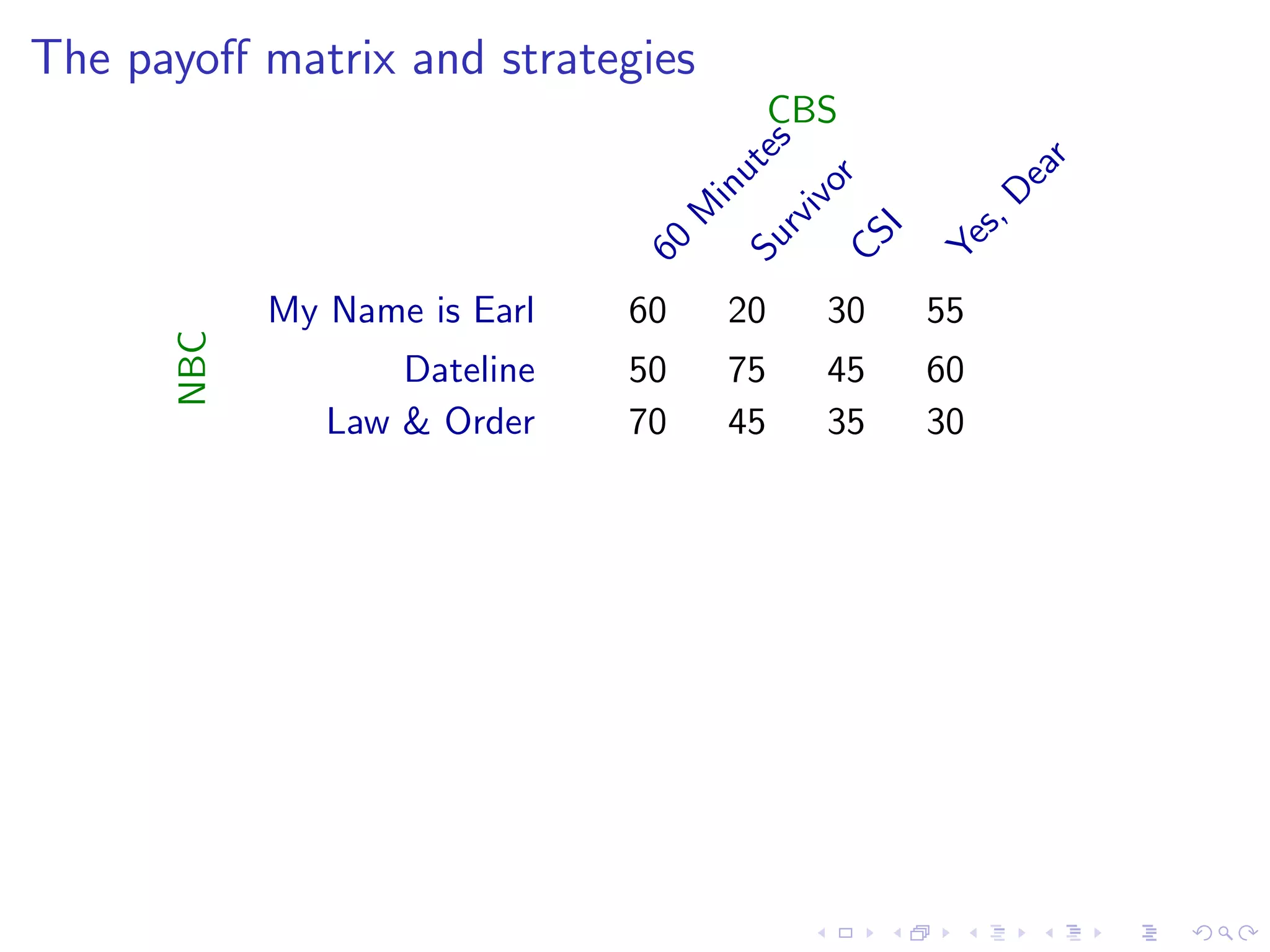 The payoff matrix and strategies

CBS

NBC

| | 60 Minutes | Survivor | CSI | Yes, Dear |
|---|---|---|---|---|
| My Name is Earl | 60 | 20 | 30 | 55 |
| Dateline | 50 | 75 | 45 | 60 |
| Law & Order | 70 | 45 | 35 | 30 |